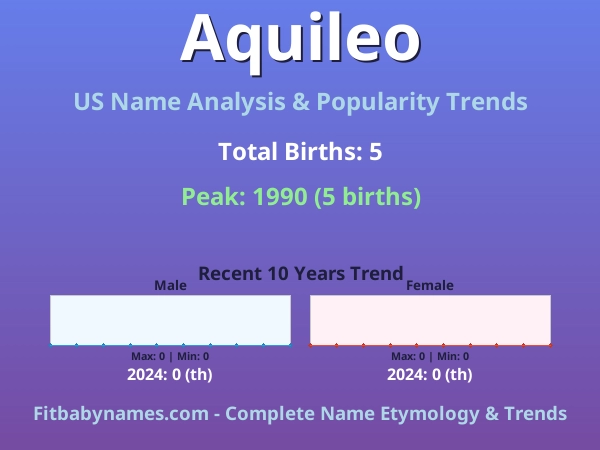 Aquileo

US Name Analysis & Popularity Trends

Total Births: 5

Peak: 1990 (5 births)

Recent 10 Years Trend

Male

Max: 0 | Min: 0

2024: 0 (th)

Female

Max: 0 | Min: 0

2024: 0 (th)

Fitbabynames.com - Complete Name Etymology & Trends